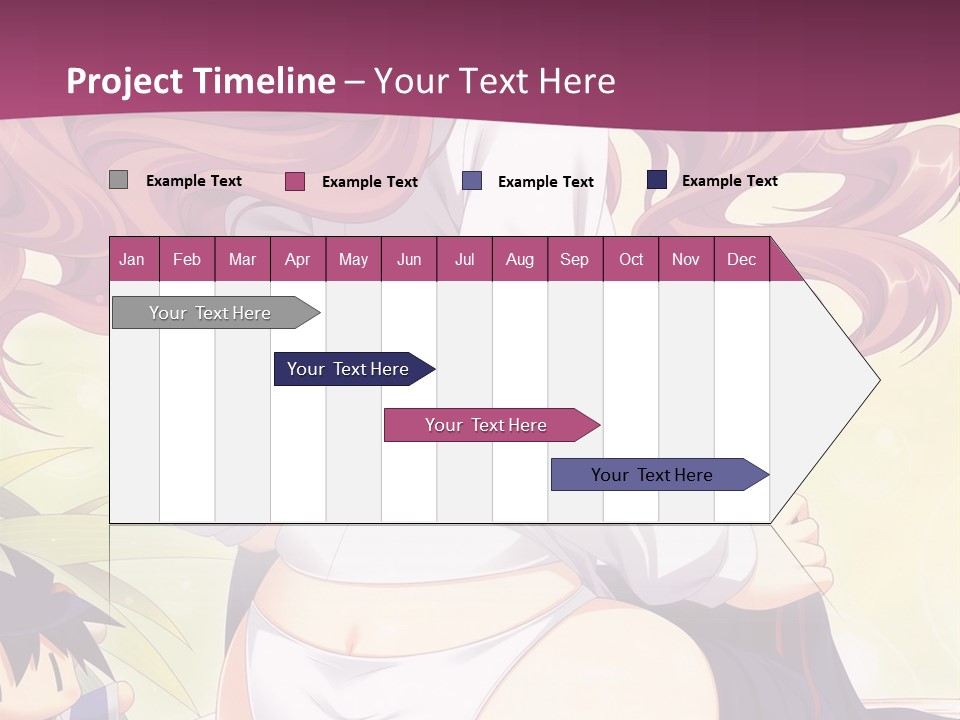 Project Timeline – Your Text Here

Example Text Example Text Example Text Example Text

| Jan | Feb | Mar | Apr | May | Jun | Jul | Aug | Sep | Oct | Nov | Dec |
|---|---|---|---|---|---|---|---|---|---|---|---|

Your Text Here

Your Text Here

Your Text Here

Your Text Here